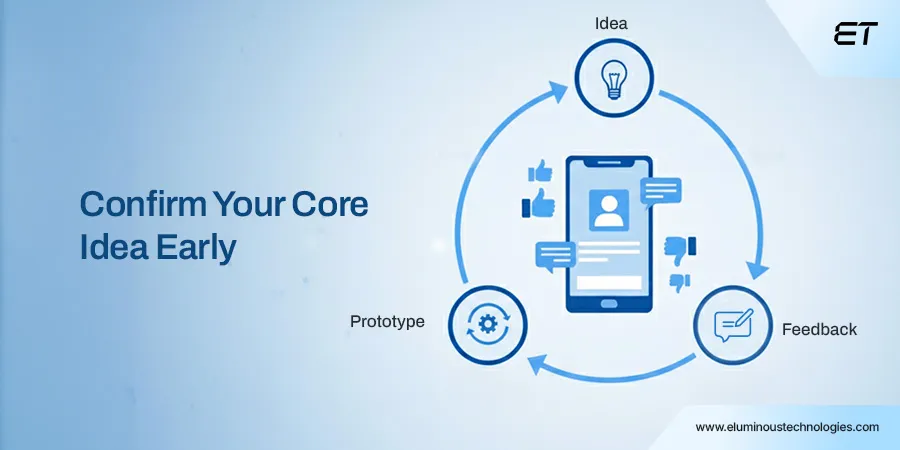 ET

Confirm Your Core Idea Early

Idea

Feedback

Prototype

www.eluminoustechnologies.com